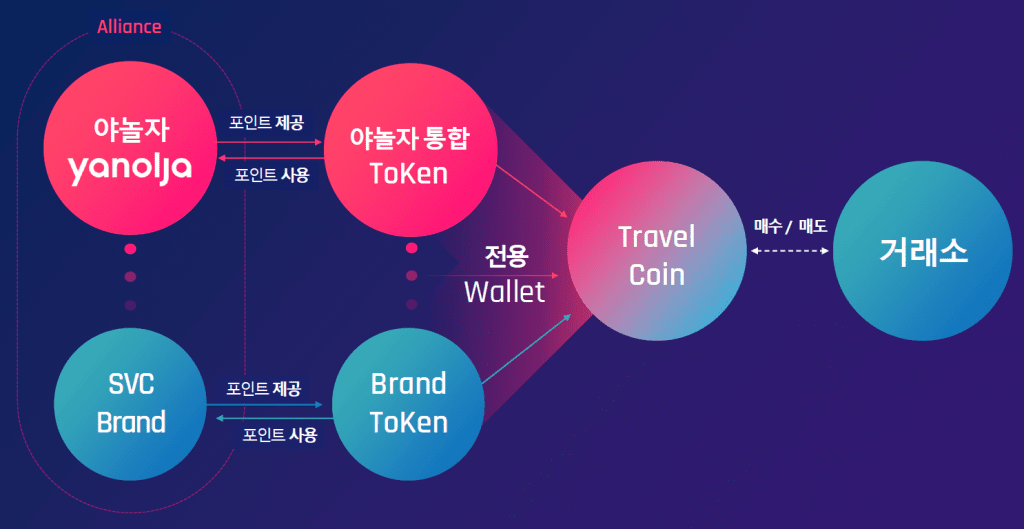 Alliance

야놀자
yanolja

포인트 제공

포인트 사용

야놀자 통합
ToKen

전용
Wallet

Travel
Coin

매수 / 매도

거래소

SVC
Brand

포인트 제공

포인트 사용

Brand
ToKen